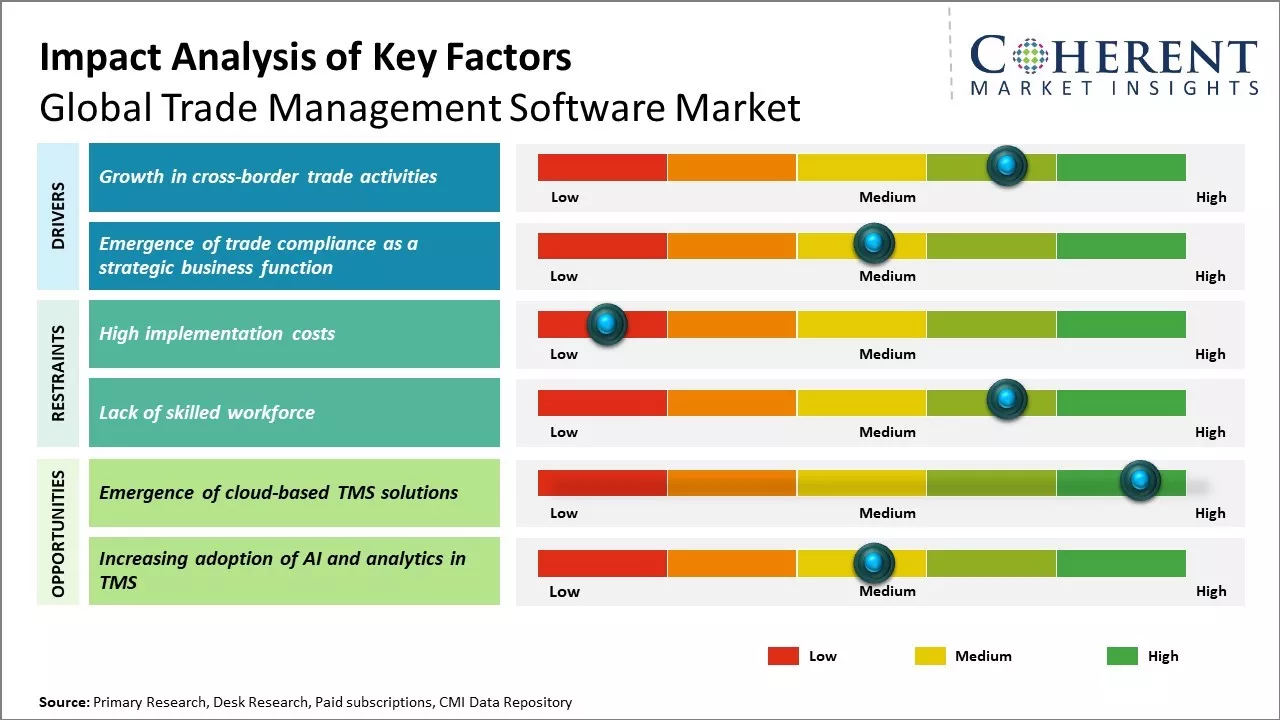 Impact Analysis of Key Factors
Global Trade Management Software Market

COHERENT
MARKET INSIGHTS

DRIVERS

Growth in cross-border trade activities
Low Medium High

Emergence of trade compliance as a strategic business function
Low Medium High

RESTRAINTS

High implementation costs
Low Medium High

Lack of skilled workforce
Low Medium High

OPPORTUNITIES

Emergence of cloud-based TMS solutions
Low Medium High

Increasing adoption of AI and analytics in TMS
Low Medium High

Low Medium High

Source: Primary Research, Desk Research, Paid subscriptions, CMI Data Repository